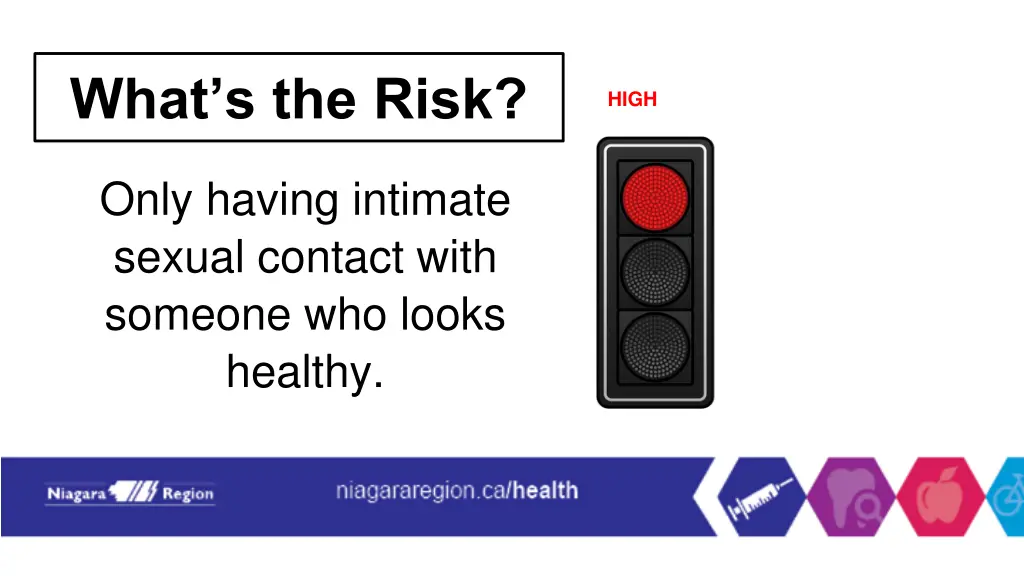 What's the Risk?

HIGH

Only having intimate sexual contact with someone who looks healthy.

Niagara Region

niagararegion.ca/health